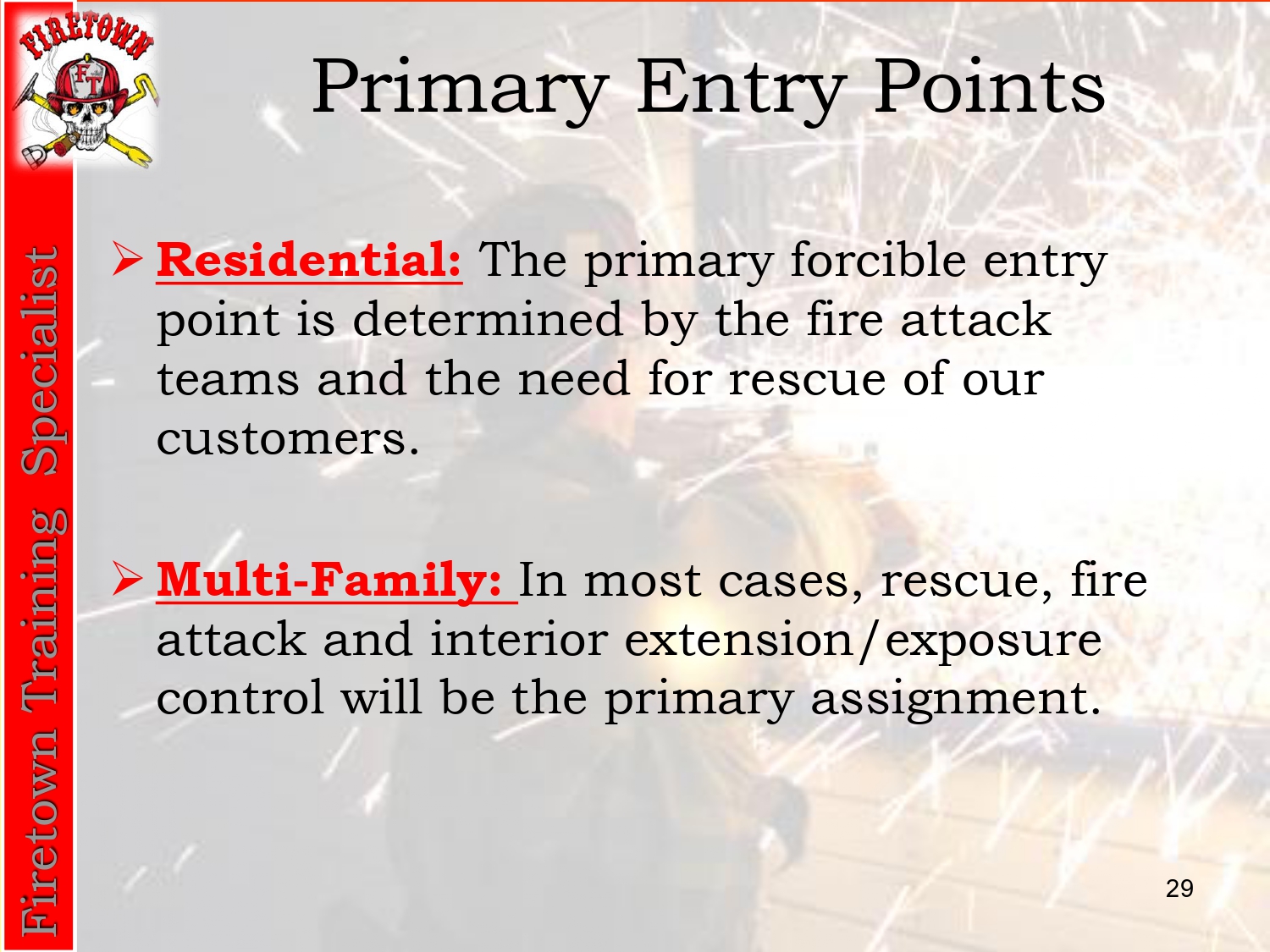 FIRETOWN

FT

Firetown Training Specialist

Primary Entry Points

➢ Residential: The primary forcible entry point is determined by the fire attack teams and the need for rescue of our customers.

➢ Multi-Family: In most cases, rescue, fire attack and interior extension/exposure control will be the primary assignment.

29